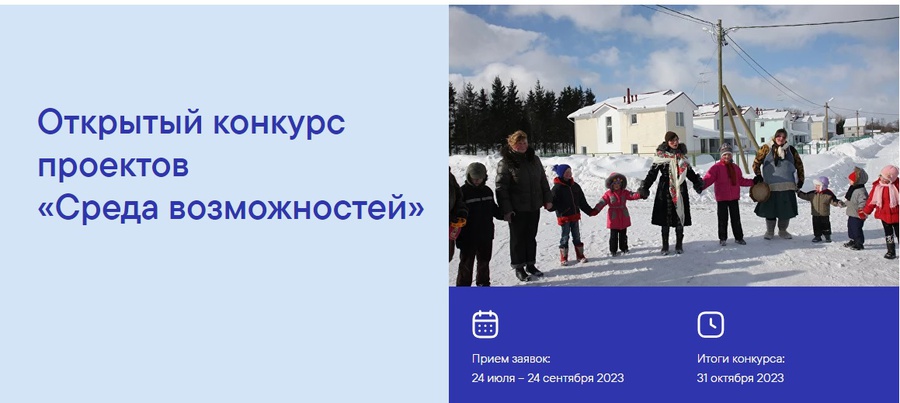 Открытый конкурс проектов «Среда возможностей»

Прием заявок:
24 июля – 24 сентября 2023

Итоги конкурса:
31 октября 2023